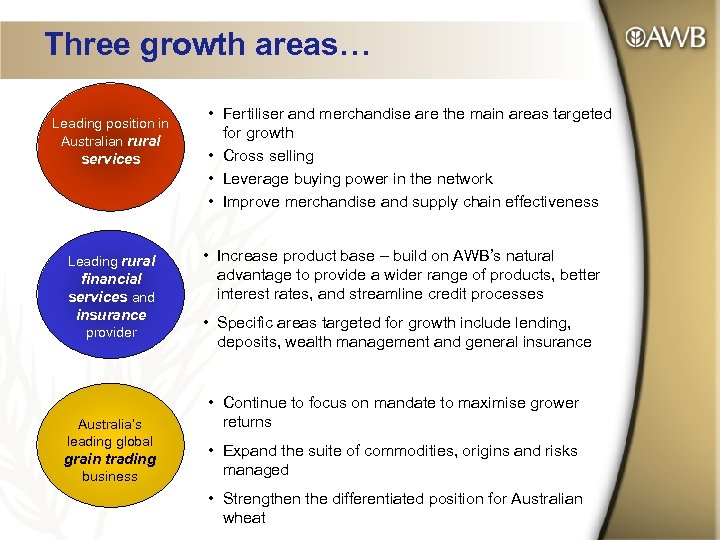 Three growth areas…

AWB

Leading position in Australian rural services

• Fertiliser and merchandise are the main areas targeted for growth
• Cross selling
• Leverage buying power in the network
• Improve merchandise and supply chain effectiveness

Leading rural financial services and insurance provider

• Increase product base – build on AWB's natural advantage to provide a wider range of products, better interest rates, and streamline credit processes
• Specific areas targeted for growth include lending, deposits, wealth management and general insurance

Australia's leading global grain trading business

• Continue to focus on mandate to maximise grower returns
• Expand the suite of commodities, origins and risks managed
• Strengthen the differentiated position for Australian wheat